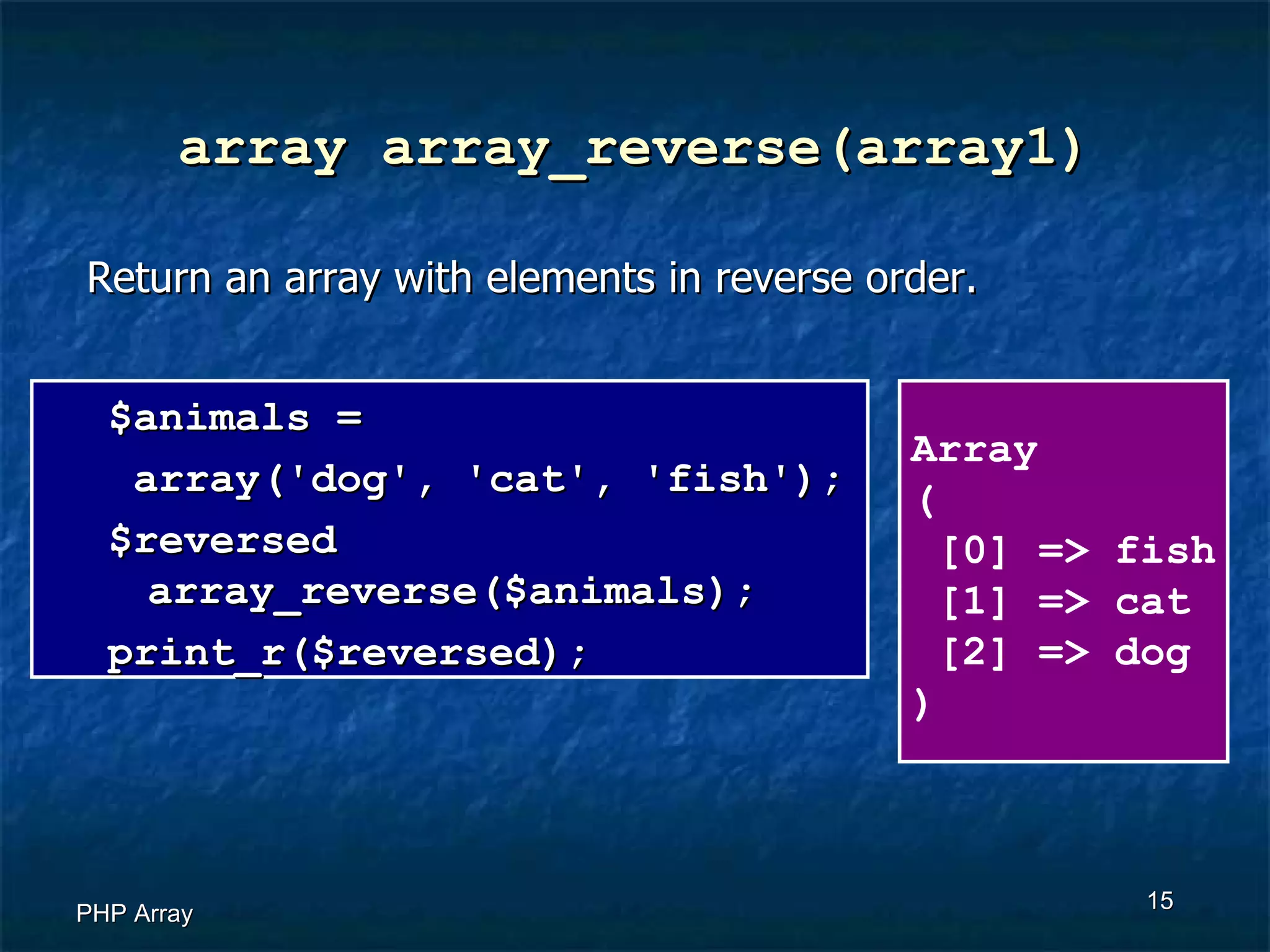 array array_reverse(array1)

Return an array with elements in reverse order.

$animals =
array('dog', 'cat', 'fish');
$reversed
array_reverse($animals);
print_r($reversed);

Array
(
[0] => fish
[1] => cat
[2] => dog
)

PHP Array

15